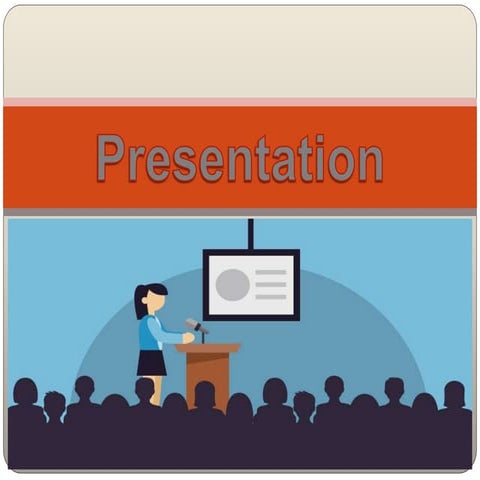 Presentation